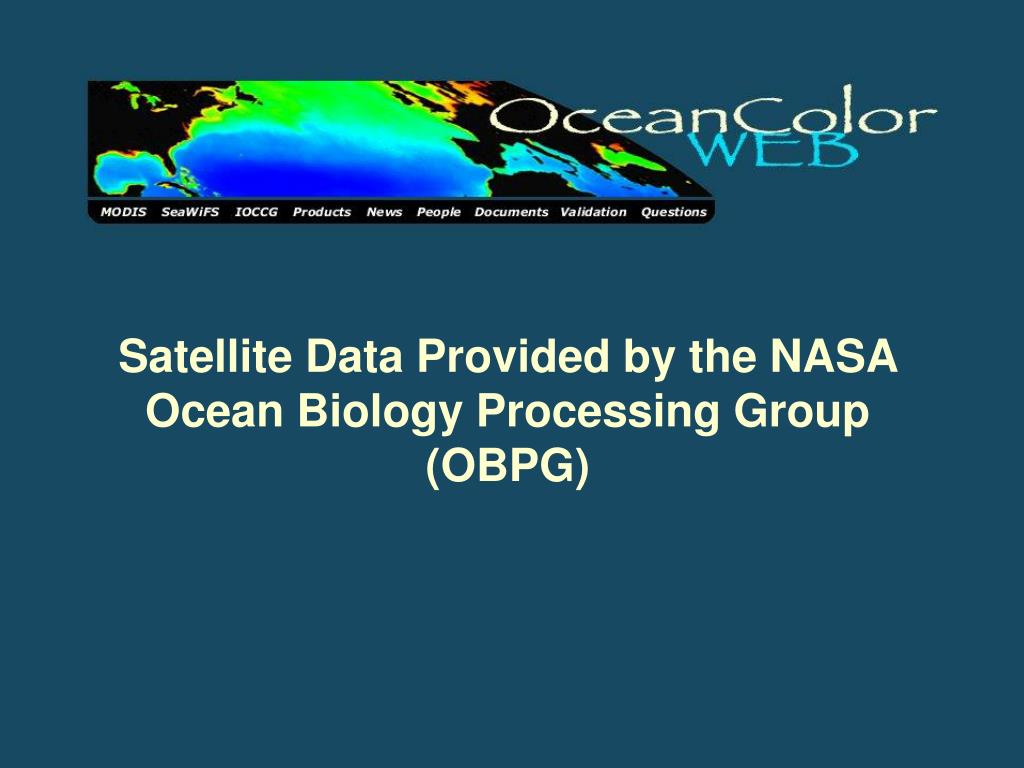 OceanColor WEB

MODIS SeaWiFS IOCCG Products News People Documents Validation Questions

Satellite Data Provided by the NASA Ocean Biology Processing Group (OBPG)